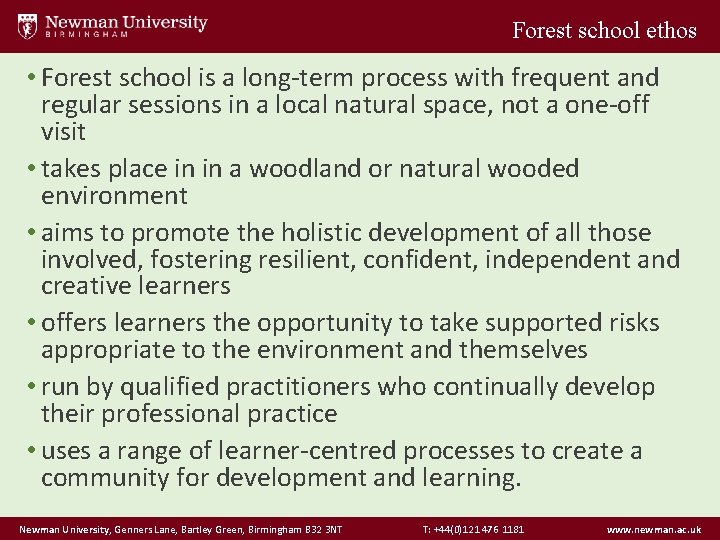 Newman University
BIRMINGHAM

Forest school ethos

• Forest school is a long-term process with frequent and regular sessions in a local natural space, not a one-off visit

• takes place in in a woodland or natural wooded environment

• aims to promote the holistic development of all those involved, fostering resilient, confident, independent and creative learners

• offers learners the opportunity to take supported risks appropriate to the environment and themselves

• run by qualified practitioners who continually develop their professional practice

• uses a range of learner-centred processes to create a community for development and learning.

Newman University, Genners Lane, Bartley Green, Birmingham B32 3NT T: +44(0)121 476 1181 www.newman.ac.uk